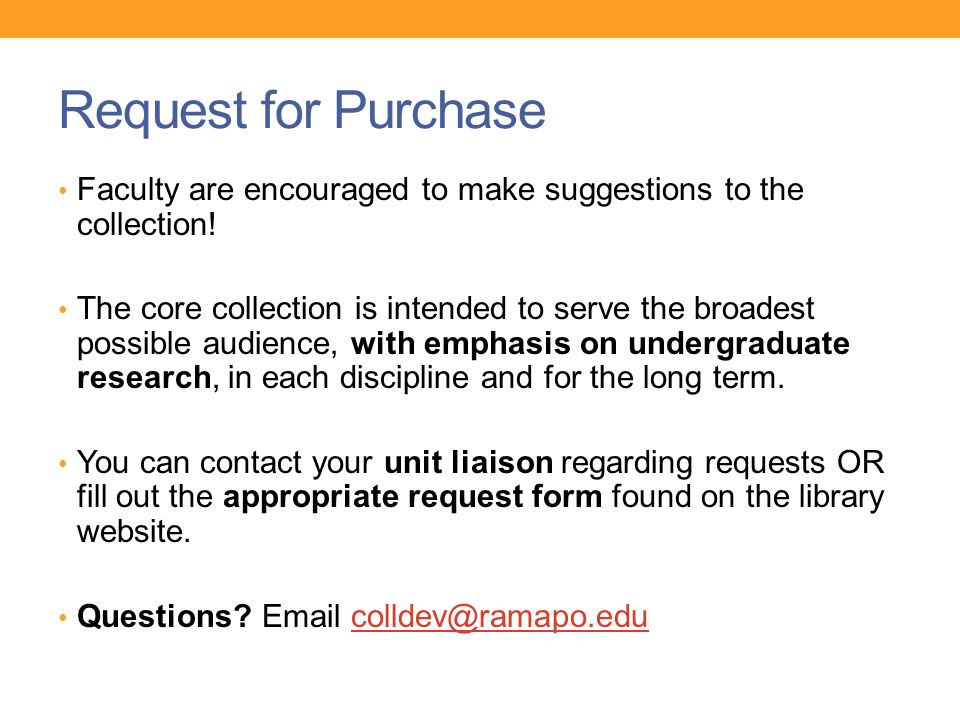 Request for Purchase

• Faculty are encouraged to make suggestions to the collection!

• The core collection is intended to serve the broadest possible audience, with emphasis on undergraduate research, in each discipline and for the long term.

• You can contact your unit liaison regarding requests OR fill out the appropriate request form found on the library website.

• Questions? Email colldev@ramapo.edu